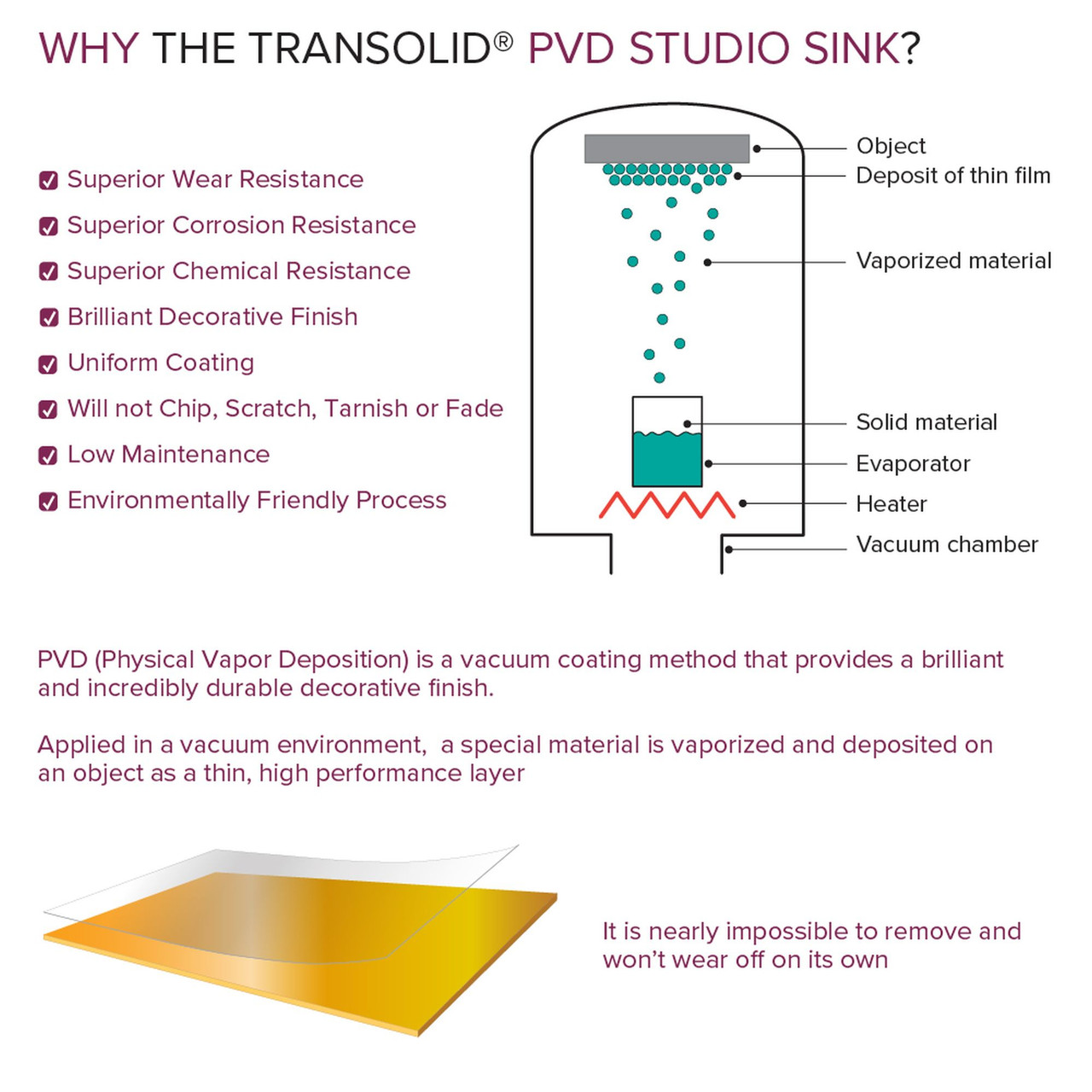 WHY THE TRANSOLID® PVD STUDIO SINK?

Superior Wear Resistance
Superior Corrosion Resistance
Superior Chemical Resistance
Brilliant Decorative Finish
Uniform Coating
Will not Chip, Scratch, Tarnish or Fade
Low Maintenance
Environmentally Friendly Process

Object
Deposit of thin film
Vaporized material
Solid material
Evaporator
Heater
Vacuum chamber

PVD (Physical Vapor Deposition) is a vacuum coating method that provides a brilliant and incredibly durable decorative finish.

Applied in a vacuum environment, a special material is vaporized and deposited on an object as a thin, high performance layer

It is nearly impossible to remove and won't wear off on its own